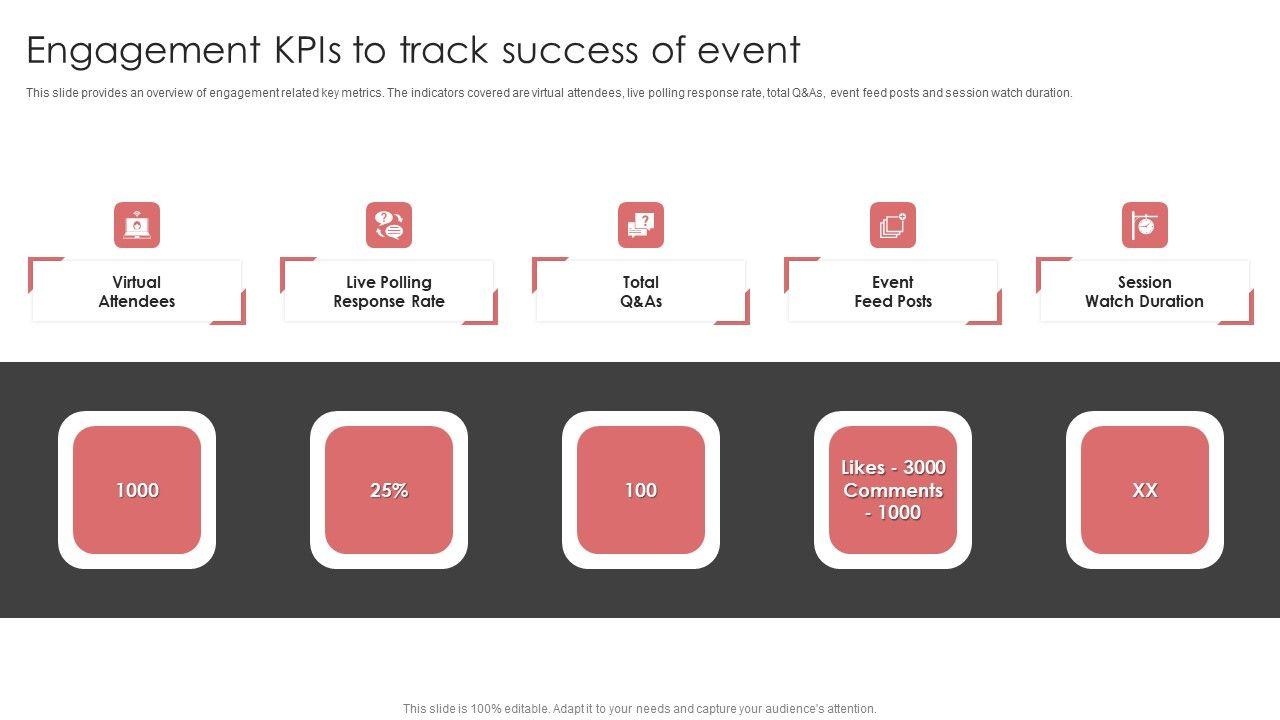 Engagement KPIs to track success of event

This slide provides an overview of engagement related key metrics. The indicators covered are virtual attendees, live polling response rate, total Q&As, event feed posts and session watch duration.

Virtual Attendees

Live Polling Response Rate

Total Q&As

Event Feed Posts

Session Watch Duration

1000

25%

100

Likes - 3000 Comments - 1000

XX

This slide is 100% editable. Adapt it to your needs and capture your audience's attention.